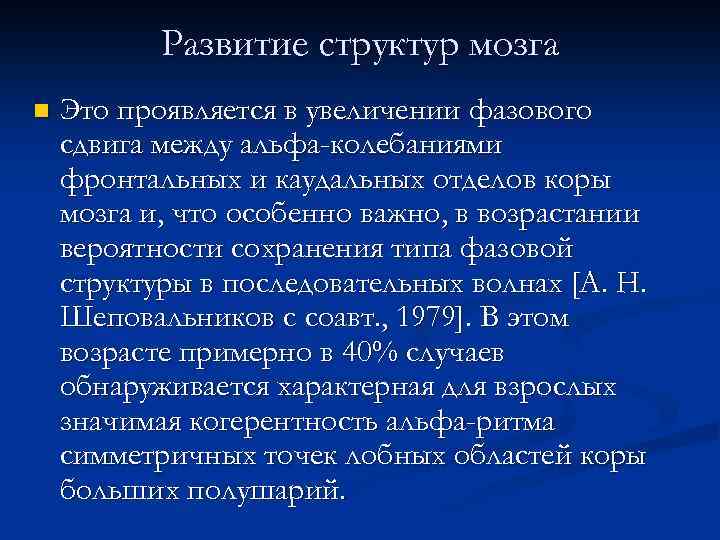 Развитие структур мозга

Это проявляется в увеличении фазового сдвига между альфа-колебаниями фронтальных и каудальных отделов коры мозга и, что особенно важно, в возрастании вероятности сохранения типа фазовой структуры в последовательных волнах [А. Н. Шеповальников с соавт., 1979]. В этом возрасте примерно в 40% случаев обнаруживается характерная для взрослых значимая когерентность альфа-ритма симметричных точек лобных областей коры больших полушарий.